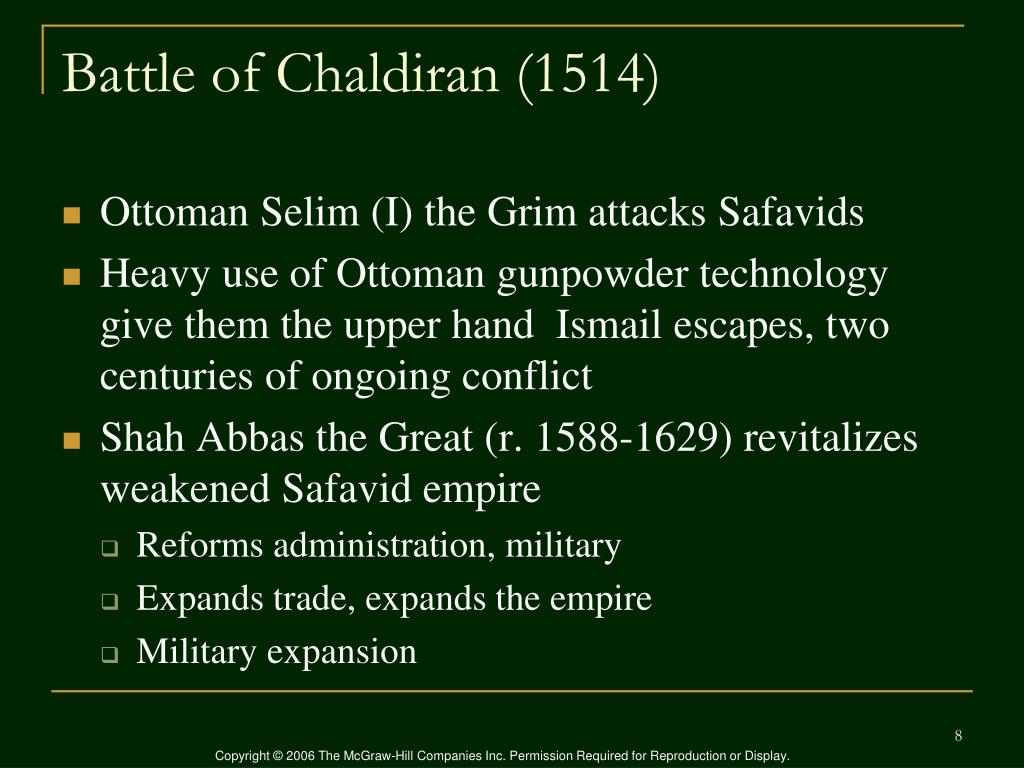 Battle of Chaldiran (1514)

- Ottoman Selim (I) the Grim attacks Safavids
- Heavy use of Ottoman gunpowder technology give them the upper hand  Ismail escapes, two centuries of ongoing conflict
- Shah Abbas the Great (r. 1588-1629) revitalizes weakened Safavid empire
  - Reforms administration, military
  - Expands trade, expands the empire
  - Military expansion

8

Copyright © 2006 The McGraw-Hill Companies Inc. Permission Required for Reproduction or Display.